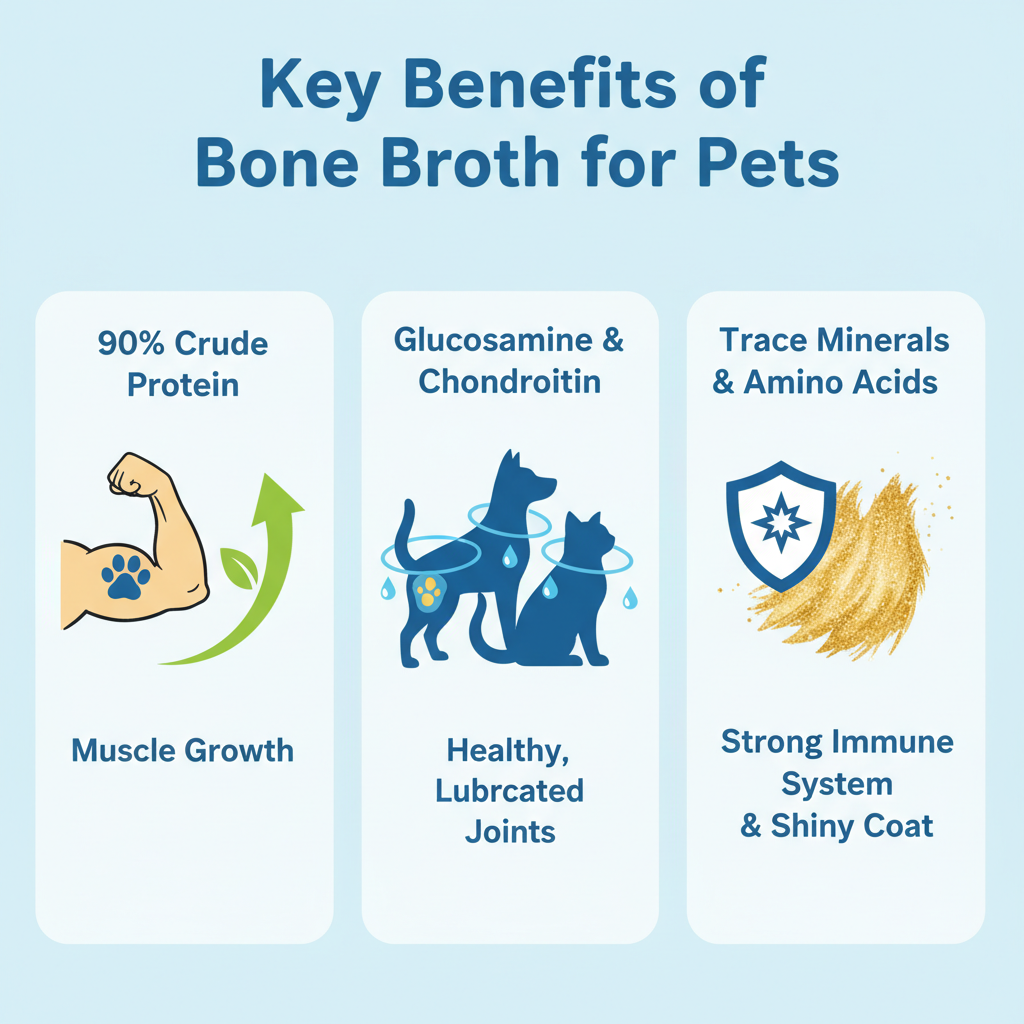 Key Benefits of Bone Broth for Pets

90% Crude Protein

Muscle Growth

Glucosamine & Chondroitin

Healthy, Lubrcated Joints

Trace Minerals & Amino Acids

Strong Immune System & Shiny Coat